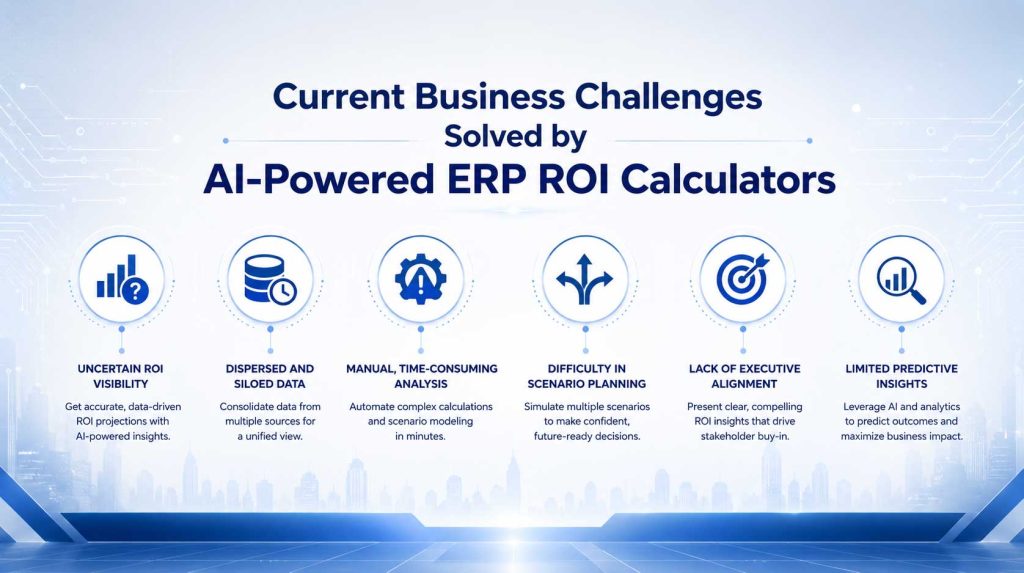 Current Business Challenges
Solved by
AI-Powered ERP ROI Calculators

UNCERTAIN ROI VISIBILITY

Get accurate, data-driven ROI projections with AI-powered insights.

DISPERSED AND SILOED DATA

Consolidate data from multiple sources for a unified view.

MANUAL, TIME-CONSUMING ANALYSIS

Automate complex calculations and scenario modeling in minutes.

DIFFICULTY IN SCENARIO PLANNING

Simulate multiple scenarios to make confident, future-ready decisions.

LACK OF EXECUTIVE ALIGNMENT

Present clear, compelling ROI insights that drive stakeholder buy-in.

LIMITED PREDICTIVE INSIGHTS

Leverage AI and analytics to predict outcomes and maximize business impact.